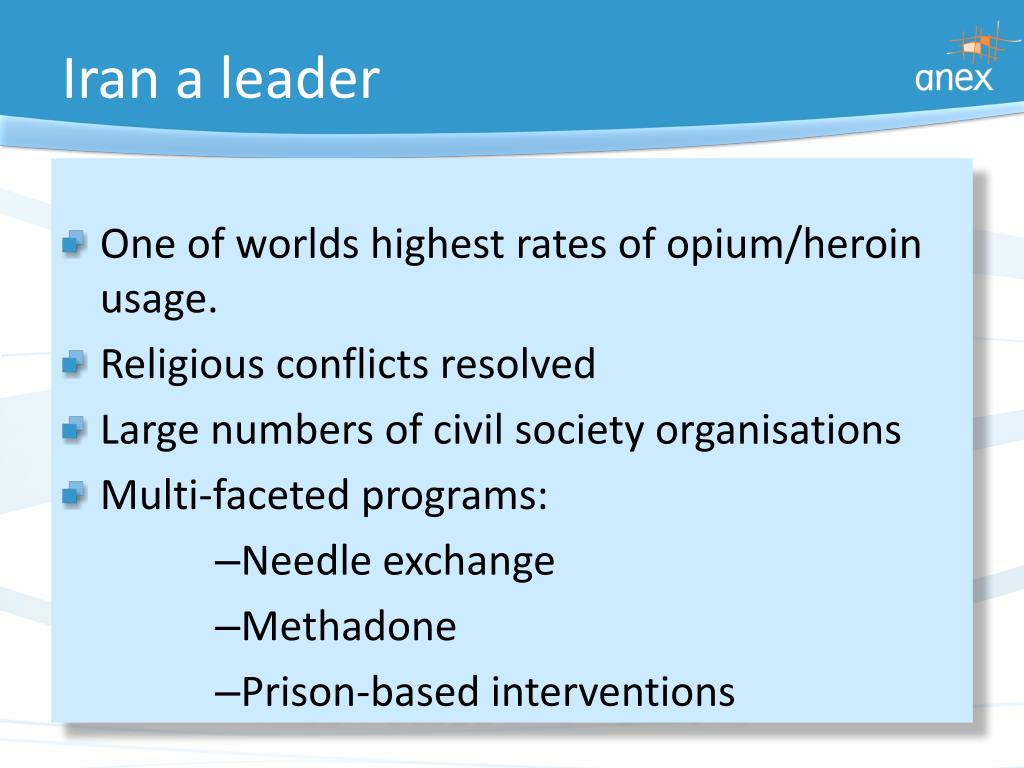 Iran a leader

anex

One of worlds highest rates of opium/heroin usage.

Religious conflicts resolved

Large numbers of civil society organisations

Multi-faceted programs:

–Needle exchange

–Methadone

–Prison-based interventions